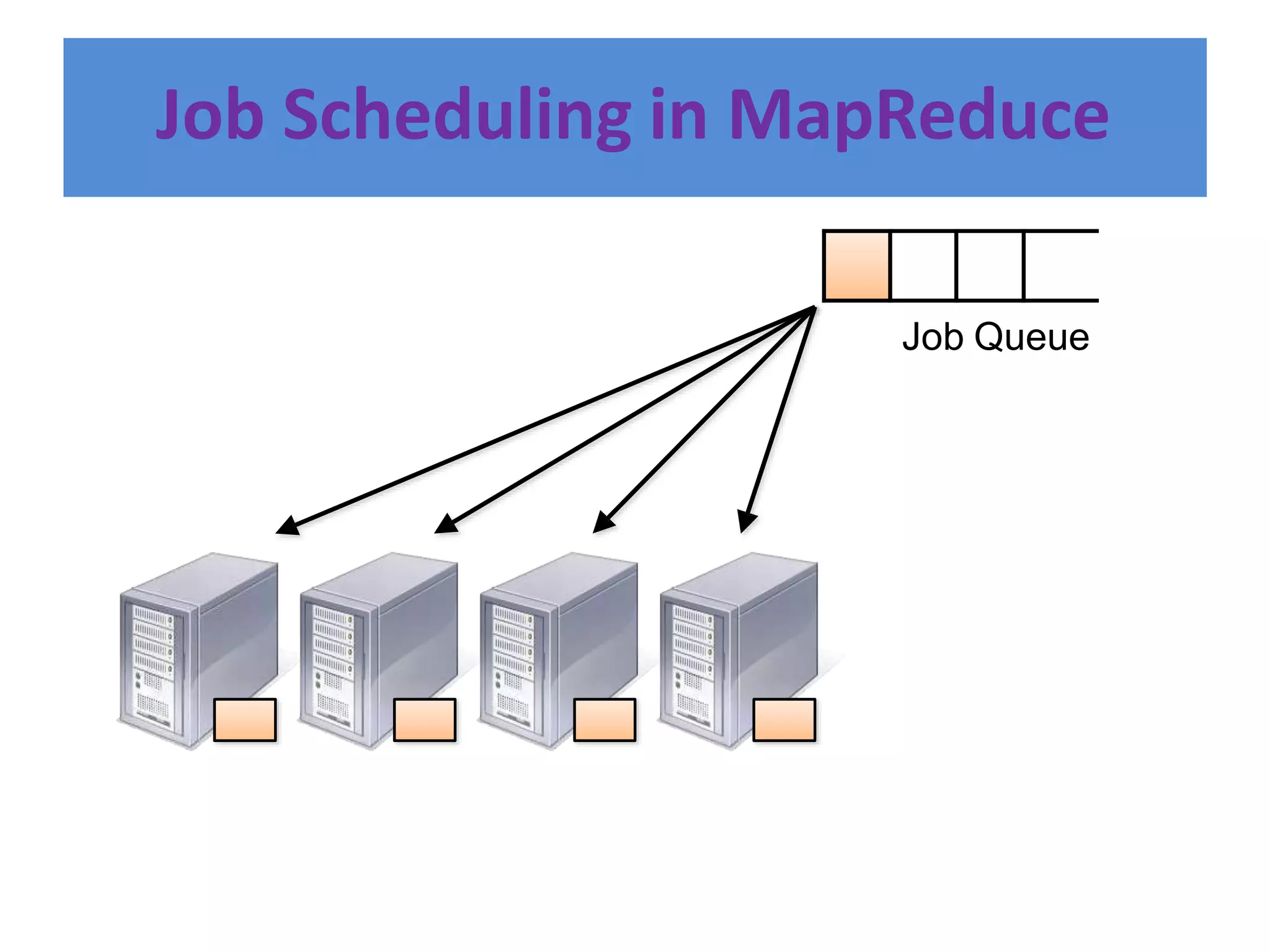 Job Scheduling in MapReduce

Job Queue